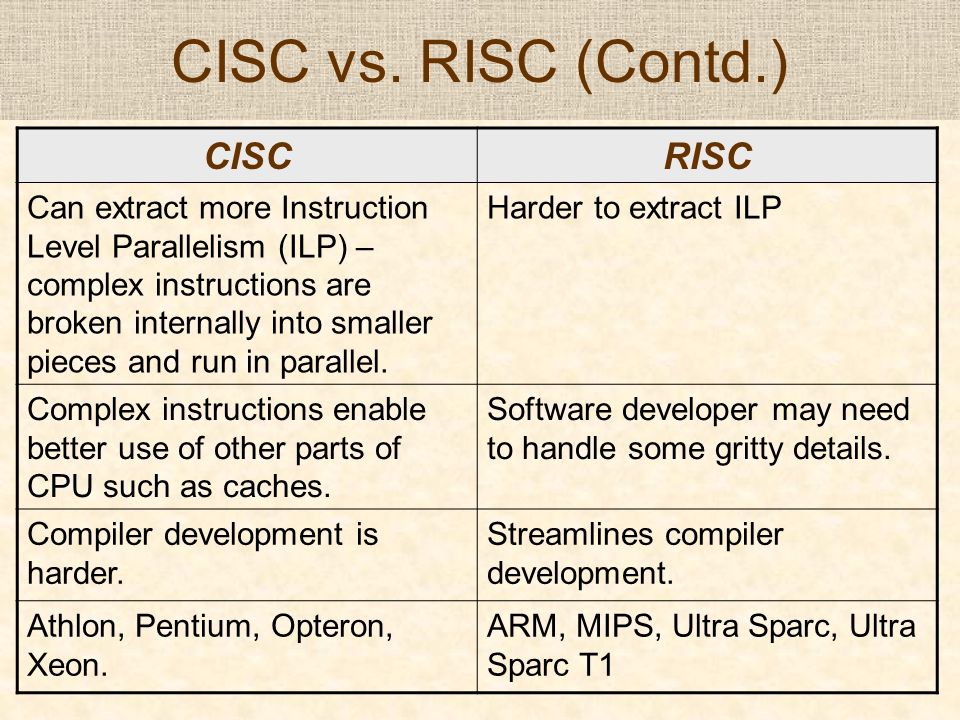 CISC vs. RISC (Contd.)

| CISC | RISC |
|---|---|
| Can extract more Instruction Level Parallelism (ILP) – complex instructions are broken internally into smaller pieces and run in parallel. | Harder to extract ILP |
| Complex instructions enable better use of other parts of CPU such as caches. | Software developer may need to handle some gritty details. |
| Compiler development is harder. | Streamlines compiler development. |
| Athlon, Pentium, Opteron, Xeon. | ARM, MIPS, Ultra Sparc, Ultra Sparc T1 |